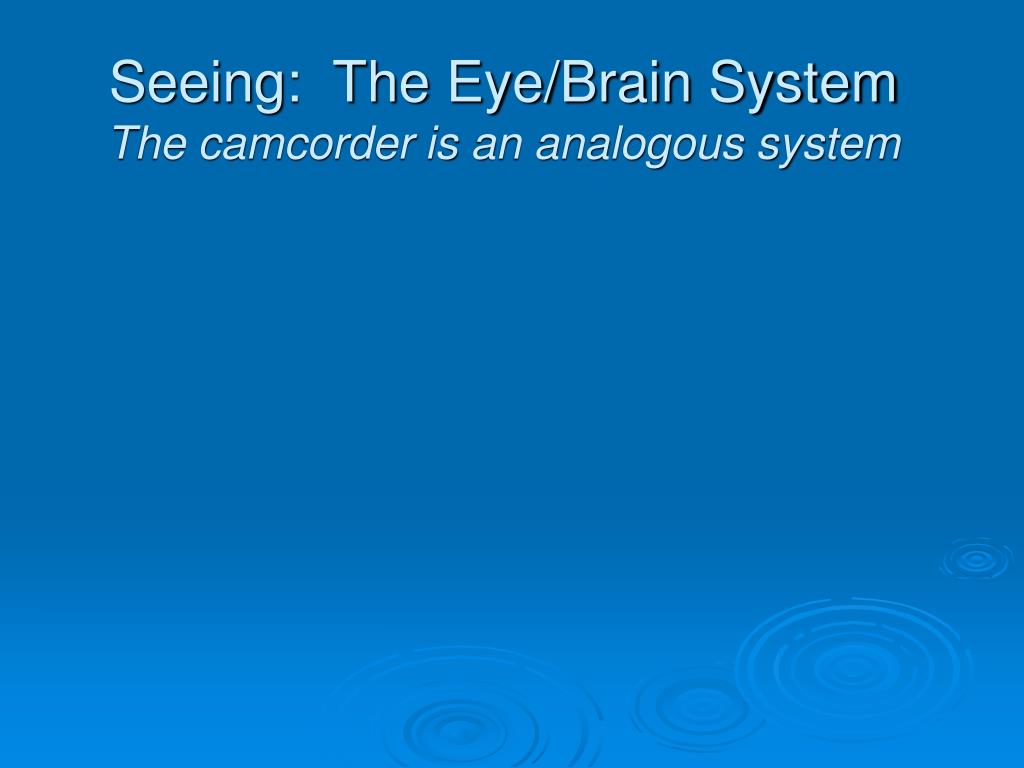 Seeing:  The Eye/Brain System
The camcorder is an analogous system